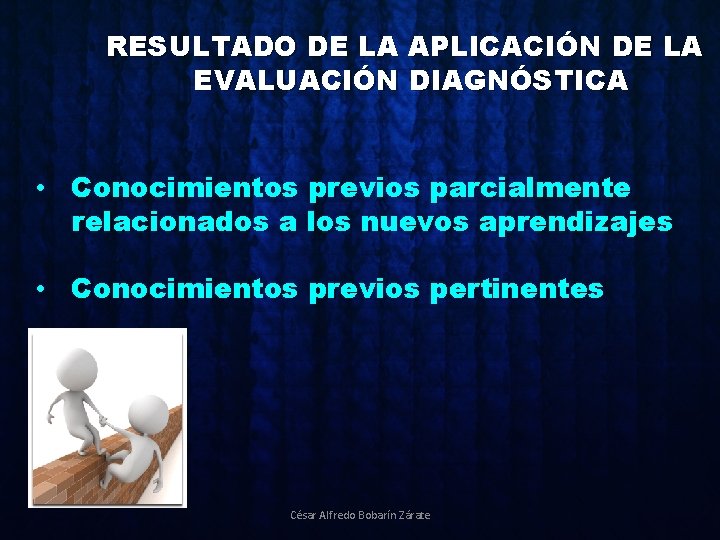 RESULTADO DE LA APLICACIÓN DE LA EVALUACIÓN DIAGNÓSTICA

• Conocimientos previos parcialmente relacionados a los nuevos aprendizajes

• Conocimientos previos pertinentes

César Alfredo Bobarín Zárate